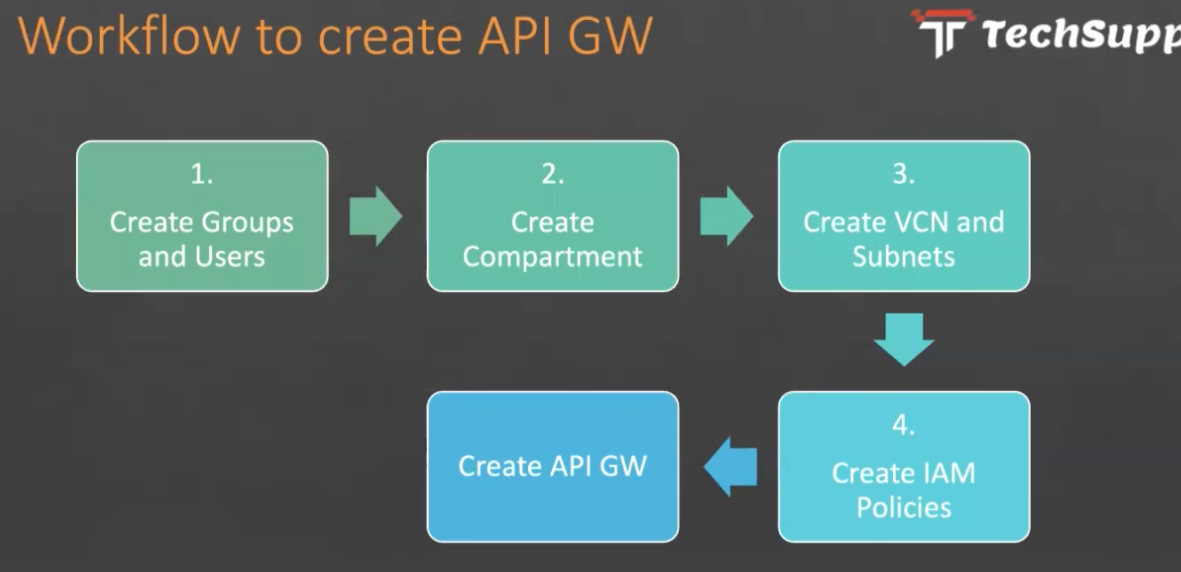 Workflow to create API GW

TechSupp

1.
Create Groups and Users

2.
Create Compartment

3.
Create VCN and Subnets

4.
Create IAM Policies

Create API GW